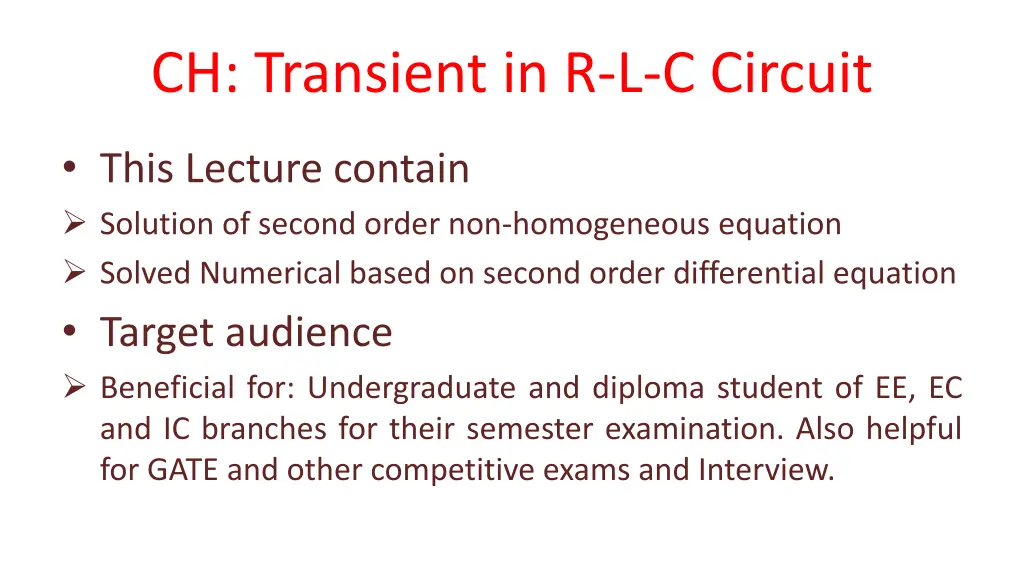 CH: Transient in R-L-C Circuit

• This Lecture contain
➢ Solution of second order non-homogeneous equation
➢ Solved Numerical based on second order differential equation

• Target audience
➢ Beneficial for: Undergraduate and diploma student of EE, EC and IC branches for their semester examination. Also helpful for GATE and other competitive exams and Interview.